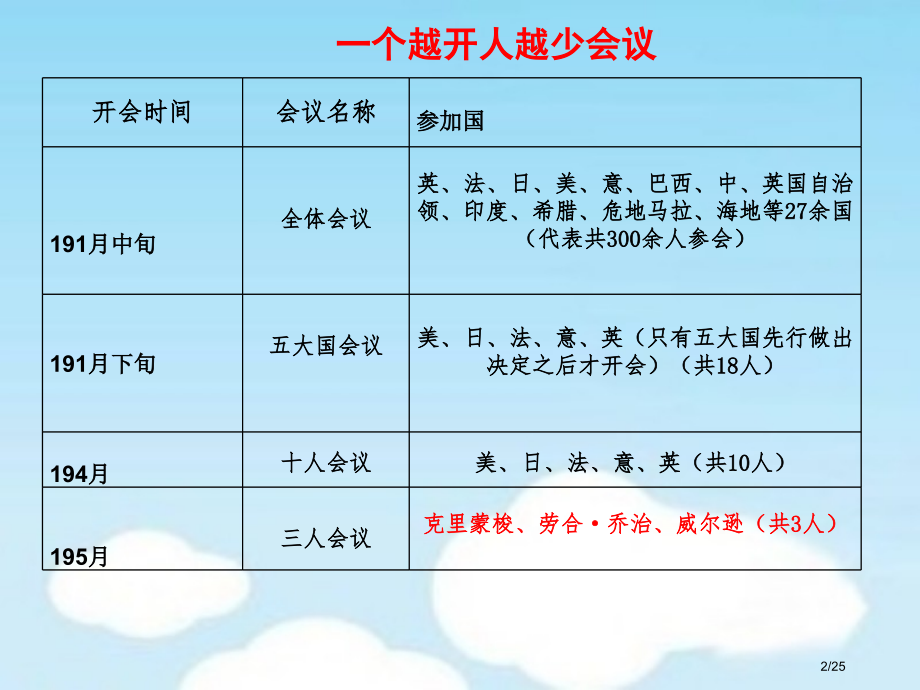 一个越开人越少会议

| 开会时间 | 会议名称 | 参加国 |
|---|---|---|
| 191月中旬 | 全体会议 | 英、法、日、美、意、巴西、中、英国自治领、印度、希腊、危地马拉、海地等27余国（代表共300余人参会） |
| 191月下旬 | 五大国会议 | 美、日、法、意、英（只有五大国先行做出决定之后才开会）（共18人） |
| 194月 | 十人会议 | 美、日、法、意、英（共10人） |
| 195月 | 三人会议 | 克里蒙梭、劳合·乔治、威尔逊（共3人） |

2/25